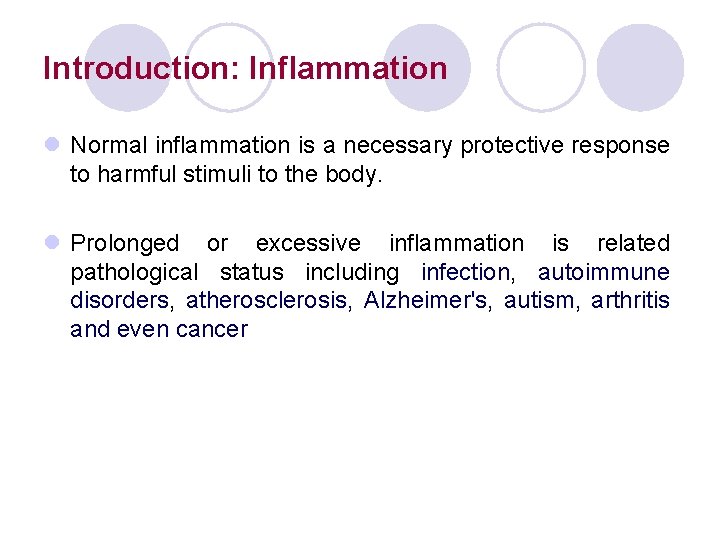 Introduction: Inflammation

Normal inflammation is a necessary protective response to harmful stimuli to the body.

Prolonged or excessive inflammation is related pathological status including infection, autoimmune disorders, atherosclerosis, Alzheimer's, autism, arthritis and even cancer